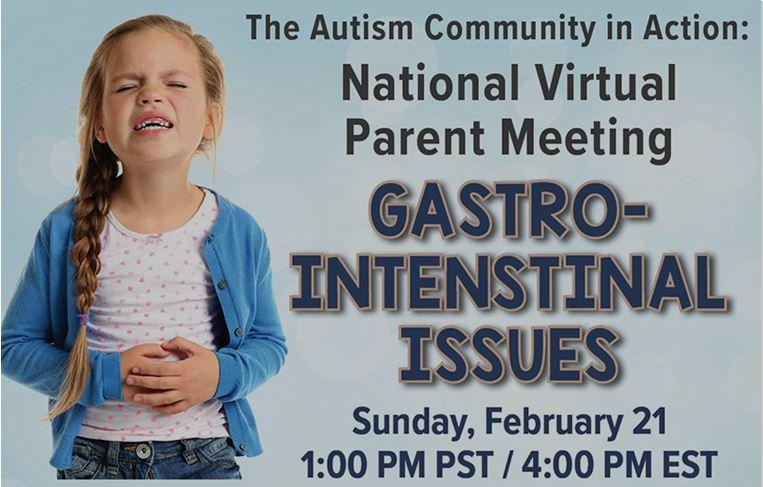 The Autism Community in Action:
National Virtual Parent Meeting

GASTRO-INTENSTINAL ISSUES

Sunday, February 21
1:00 PM PST / 4:00 PM EST